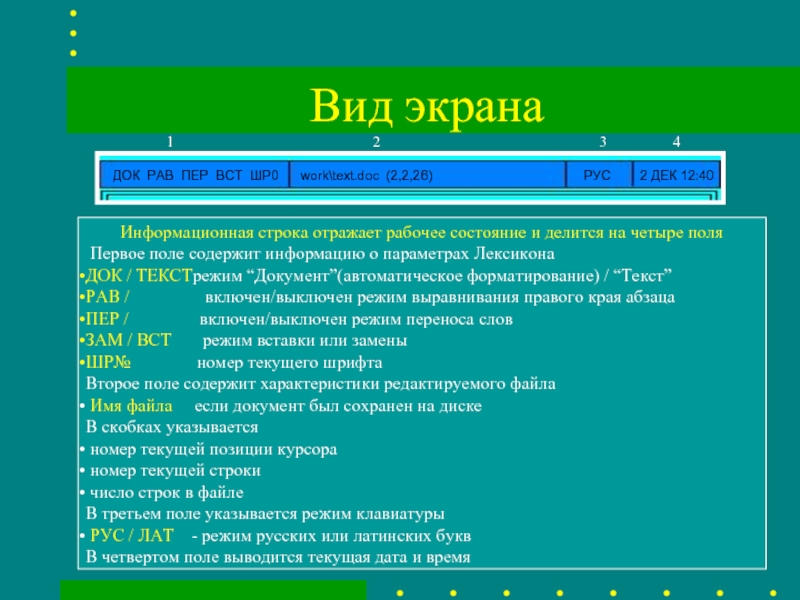 Вид экрана

1 2 3 4

ДОК РАВ ПЕР ВСТ ШР0 work\text.doc (2,2,26) РУС 2 ДЕК 12:40

Информационная строка отражает рабочее состояние и делится на четыре поля

Первое поле содержит информацию о параметрах Лексикона

•ДОК / ТЕКСТрежим “Документ”(автоматическое форматирование) / “Текст”

•РАВ / включен/выключен режим выравнивания правого края абзаца

•ПЕР / включен/выключен режим переноса слов

•ЗАМ / ВСТ режим вставки или замены

•ШР№ номер текущего шрифта

Второе поле содержит характеристики редактируемого файла

• Имя файла если документ был сохранен на диске

В скобках указывается

• номер текущей позиции курсора

• номер текущей строки

• число строк в файле

В третьем поле указывается режим клавиатуры

• РУС / ЛАТ - режим русских или латинских букв

В четвертом поле выводится текущая дата и время